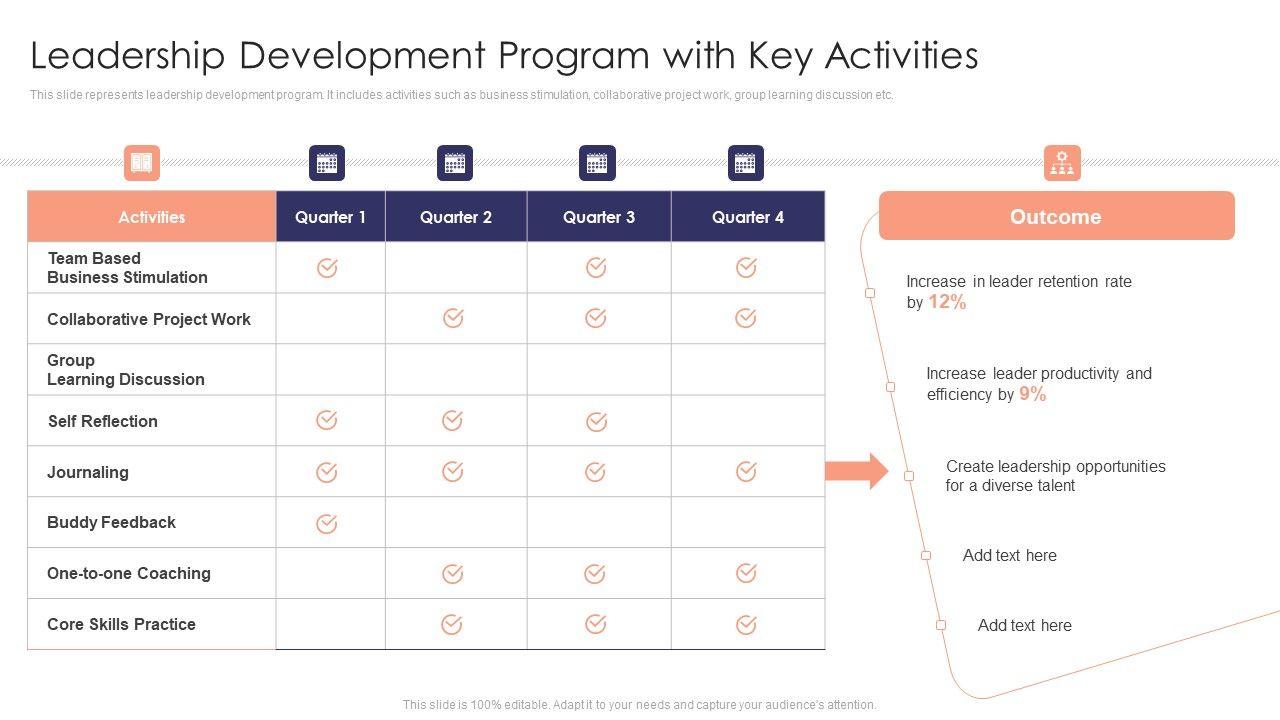 Leadership Development Program with Key Activities

This slide represents leadership development program. It includes activities such as business stimulation, collaborative project work, group learning discussion etc.

| Activities | Quarter 1 | Quarter 2 | Quarter 3 | Quarter 4 |
|---|---|---|---|---|
| Team Based Business Stimulation | ✓ | | ✓ | ✓ |
| Collaborative Project Work | | ✓ | ✓ | ✓ |
| Group Learning Discussion | | | | |
| Self Reflection | ✓ | ✓ | ✓ | |
| Journaling | ✓ | ✓ | ✓ | ✓ |
| Buddy Feedback | ✓ | | | |
| One-to-one Coaching | | ✓ | ✓ | ✓ |
| Core Skills Practice | | ✓ | ✓ | ✓ |

Outcome

Increase in leader retention rate by 12%

Increase leader productivity and efficiency by 9%

Create leadership opportunities for a diverse talent

Add text here

Add text here

This slide is 100% editable. Adapt it to your needs and capture your audience's attention.